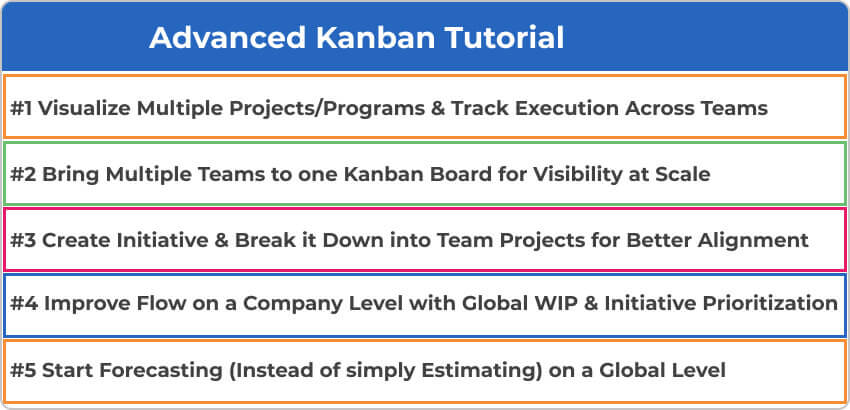 Advanced Kanban Tutorial

#1 Visualize Multiple Projects/Programs & Track Execution Across Teams

#2 Bring Multiple Teams to one Kanban Board for Visibility at Scale

#3 Create Initiative & Break it Down into Team Projects for Better Alignment

#4 Improve Flow on a Company Level with Global WIP & Initiative Prioritization

#5 Start Forecasting (Instead of simply Estimating) on a Global Level